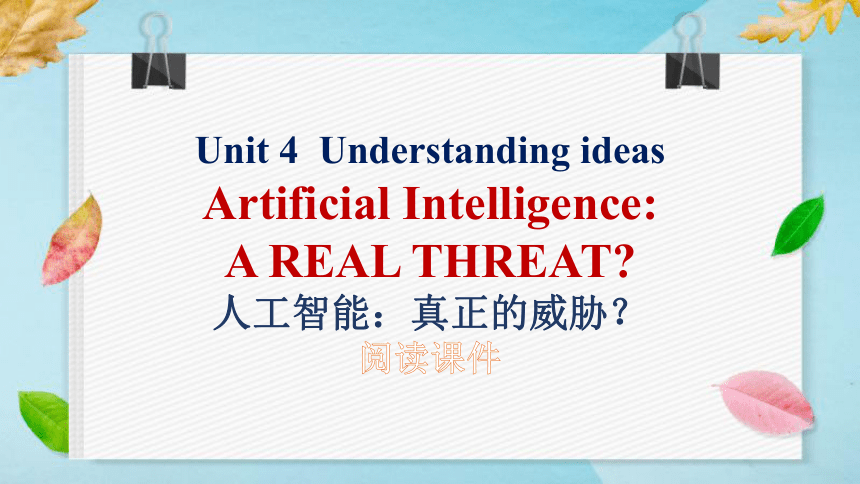 Unit 4 Understanding ideas

Artificial Intelligence: A REAL THREAT?

人工智能：真正的威胁？

阅读课件